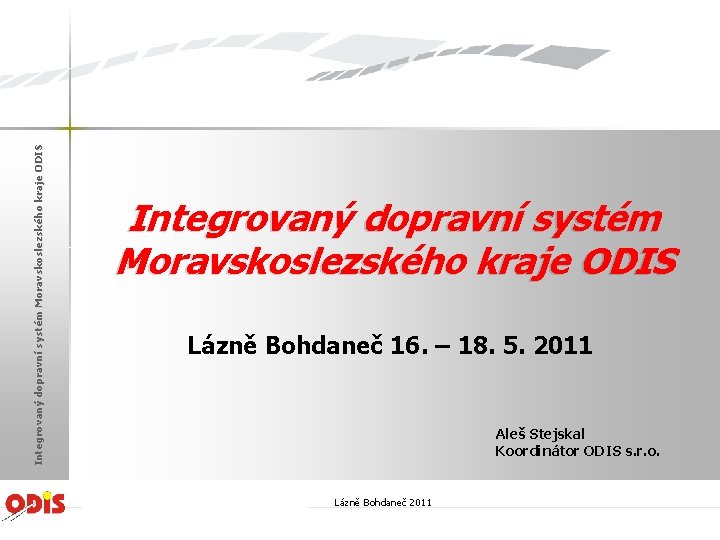 Integrovaný dopravní systém Moravskoslezského kraje ODIS

Integrovaný dopravní systém Moravskoslezského kraje ODIS

Lázně Bohdaneč 16. – 18. 5. 2011

Aleš Stejskal
Koordinátor ODIS s.r.o.

ODIS

Lázně Bohdaneč 2011